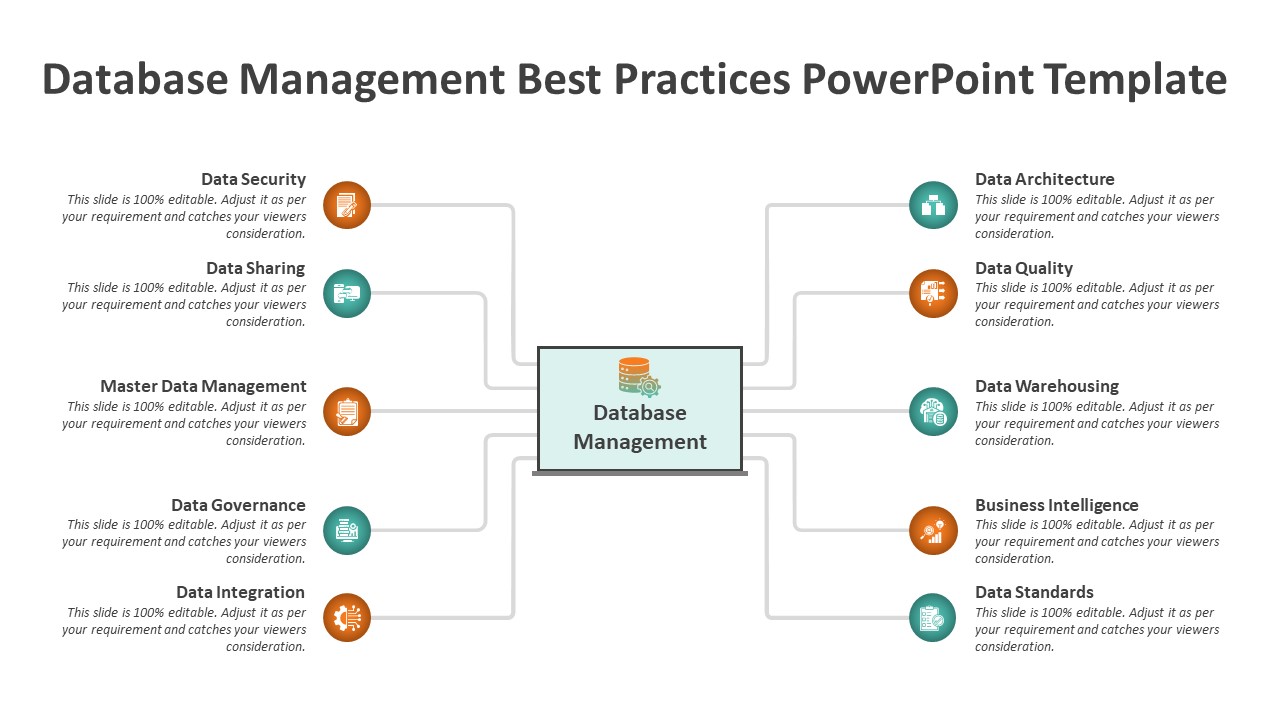 Database Management Best Practices PowerPoint Template

Data Security
This slide is 100% editable. Adjust it as per your requirement and catches your viewers consideration.

Data Sharing
This slide is 100% editable. Adjust it as per your requirement and catches your viewers consideration.

Master Data Management
This slide is 100% editable. Adjust it as per your requirement and catches your viewers consideration.

Data Governance
This slide is 100% editable. Adjust it as per your requirement and catches your viewers consideration.

Data Integration
This slide is 100% editable. Adjust it as per your requirement and catches your viewers consideration.

Database Management

Data Architecture
This slide is 100% editable. Adjust it as per your requirement and catches your viewers consideration.

Data Quality
This slide is 100% editable. Adjust it as per your requirement and catches your viewers consideration.

Data Warehousing
This slide is 100% editable. Adjust it as per your requirement and catches your viewers consideration.

Business Intelligence
This slide is 100% editable. Adjust it as per your requirement and catches your viewers consideration.

Data Standards
This slide is 100% editable. Adjust it as per your requirement and catches your viewers consideration.